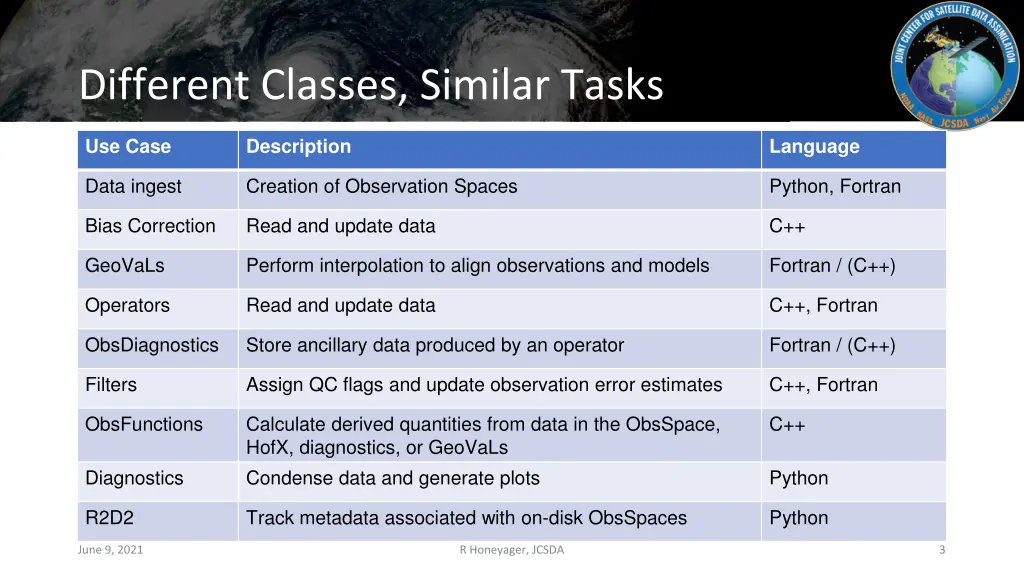 Different Classes, Similar Tasks

JOINT CENTER FOR SATELLITE DATA ASSIMILATION
NOAA NASA JCSDA Navy Air Force

| Use Case | Description | Language |
|---|---|---|
| Data ingest | Creation of Observation Spaces | Python, Fortran |
| Bias Correction | Read and update data | C++ |
| GeoVaLs | Perform interpolation to align observations and models | Fortran / (C++) |
| Operators | Read and update data | C++, Fortran |
| ObsDiagnostics | Store ancillary data produced by an operator | Fortran / (C++) |
| Filters | Assign QC flags and update observation error estimates | C++, Fortran |
| ObsFunctions | Calculate derived quantities from data in the ObsSpace, HofX, diagnostics, or GeoVaLs | C++ |
| Diagnostics | Condense data and generate plots | Python |
| R2D2 | Track metadata associated with on-disk ObsSpaces | Python |

June 9, 2021
R Honeyager, JCSDA
3